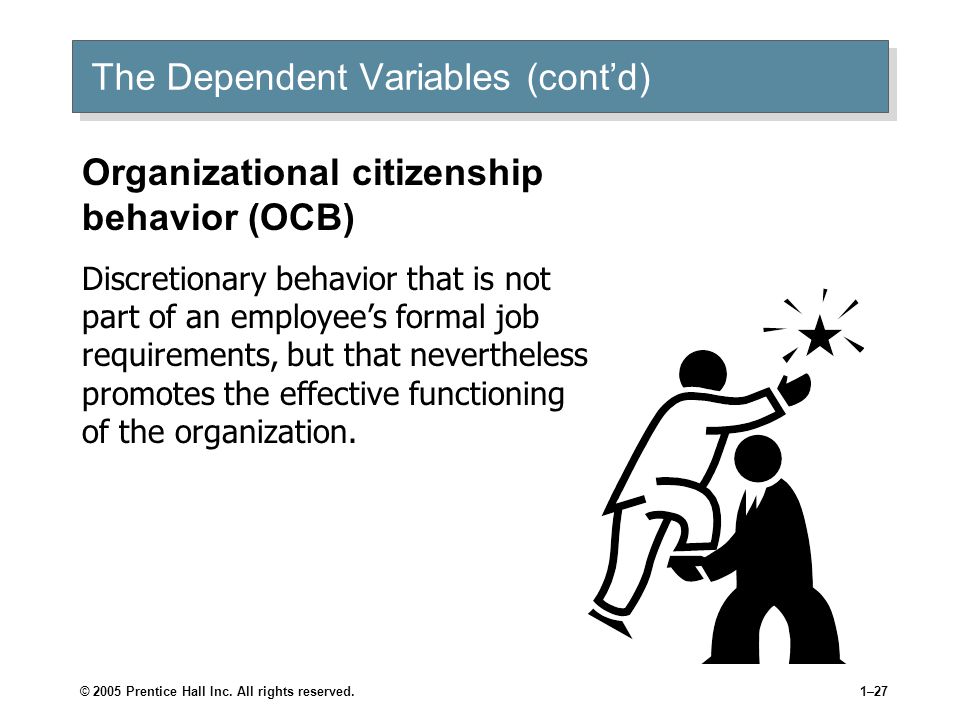 The Dependent Variables (cont’d)

Organizational citizenship behavior (OCB)

Discretionary behavior that is not part of an employee’s formal job requirements, but that nevertheless promotes the effective functioning of the organization.

© 2005 Prentice Hall Inc. All rights reserved.

1–27